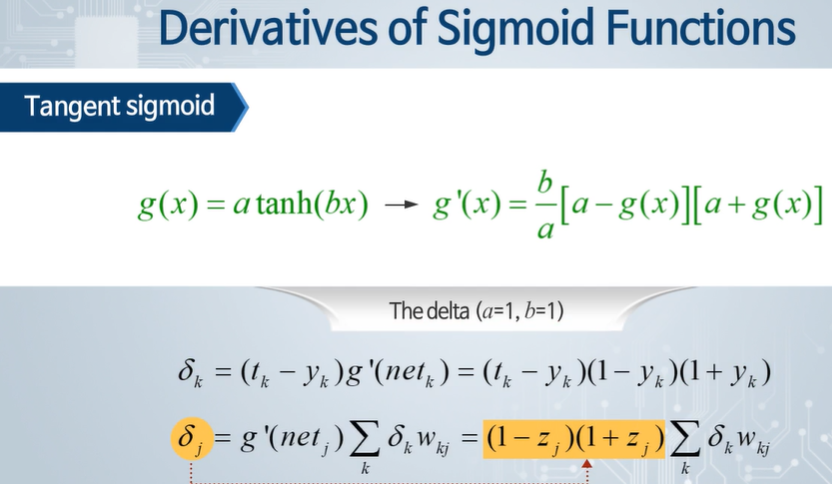 Derivatives of Sigmoid Functions

Tangent sigmoid

$g(x) = a\tanh(bx) \rightarrow g'(x) = \frac{b}{a}[a - g(x)][a + g(x)]$

The delta ($a$=1, $b$=1)

$\delta_k = (t_k - y_k)g'(net_k) = (t_k - y_k)(1 - y_k)(1 + y_k)$

$\delta_j = g'(net_j)\sum_k \delta_k w_{kj} = (1 - z_j)(1 + z_j)\sum_k \delta_k w_{kj}$